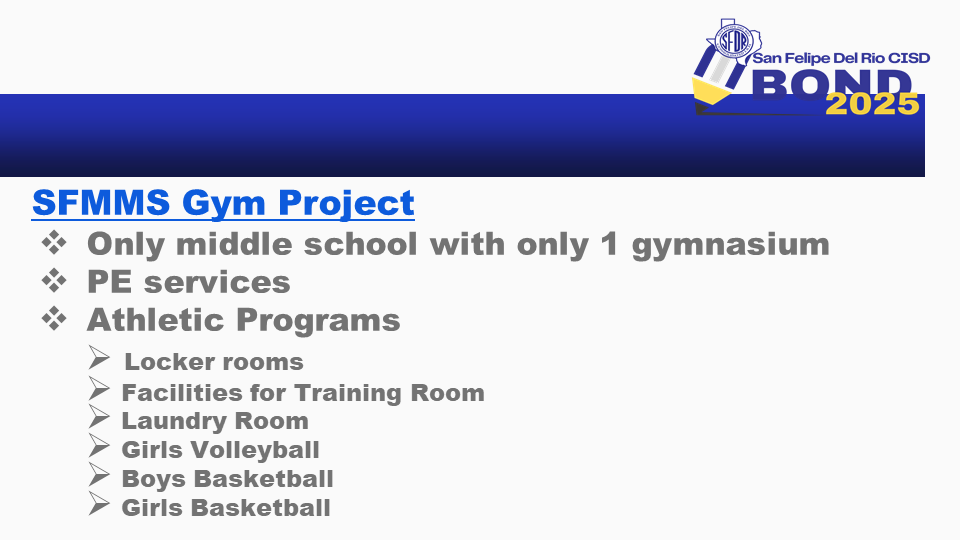 SFDR
San Felipe Del Rio CISD
BOND
2025

SFMMS Gym Project

❖ Only middle school with only 1 gymnasium
❖ PE services
❖ Athletic Programs
➢ Locker rooms
➢ Facilities for Training Room
➢ Laundry Room
➢ Girls Volleyball
➢ Boys Basketball
➢ Girls Basketball